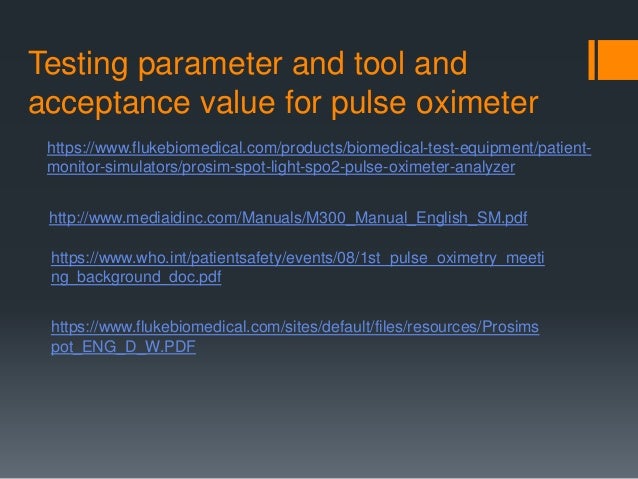 Testing parameter and tool and acceptance value for pulse oximeter

https://www.flukebiomedical.com/products/biomedical-test-equipment/patient-monitor-simulators/prosim-spot-light-spo2-pulse-oximeter-analyzer

http://www.mediaidinc.com/Manuals/M300_Manual_English_SM.pdf

https://www.who.int/patientsafety/events/08/1st_pulse_oximetry_meeting_background_doc.pdf

https://www.flukebiomedical.com/sites/default/files/resources/Prosimspot_ENG_D_W.PDF